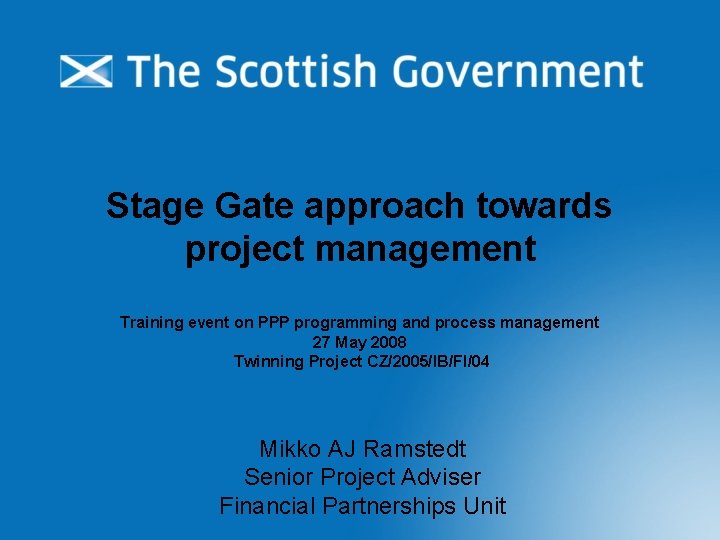 The Scottish Government

Stage Gate approach towards project management

Training event on PPP programming and process management
27 May 2008
Twinning Project CZ/2005/IB/FI/04

Mikko AJ Ramstedt
Senior Project Adviser
Financial Partnerships Unit